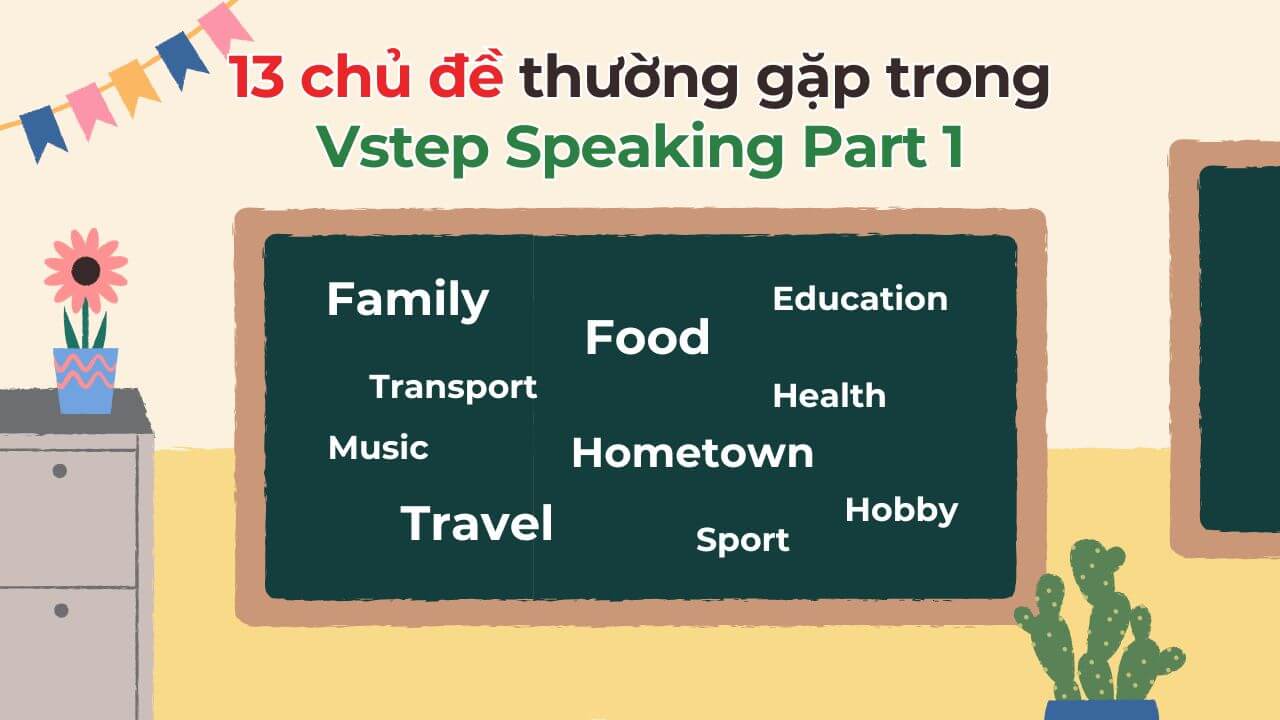 13 chủ đề thường gặp trong Vstep Speaking Part 1

Family
Education
Food
Transport
Health
Music
Hometown
Travel
Hobby
Sport